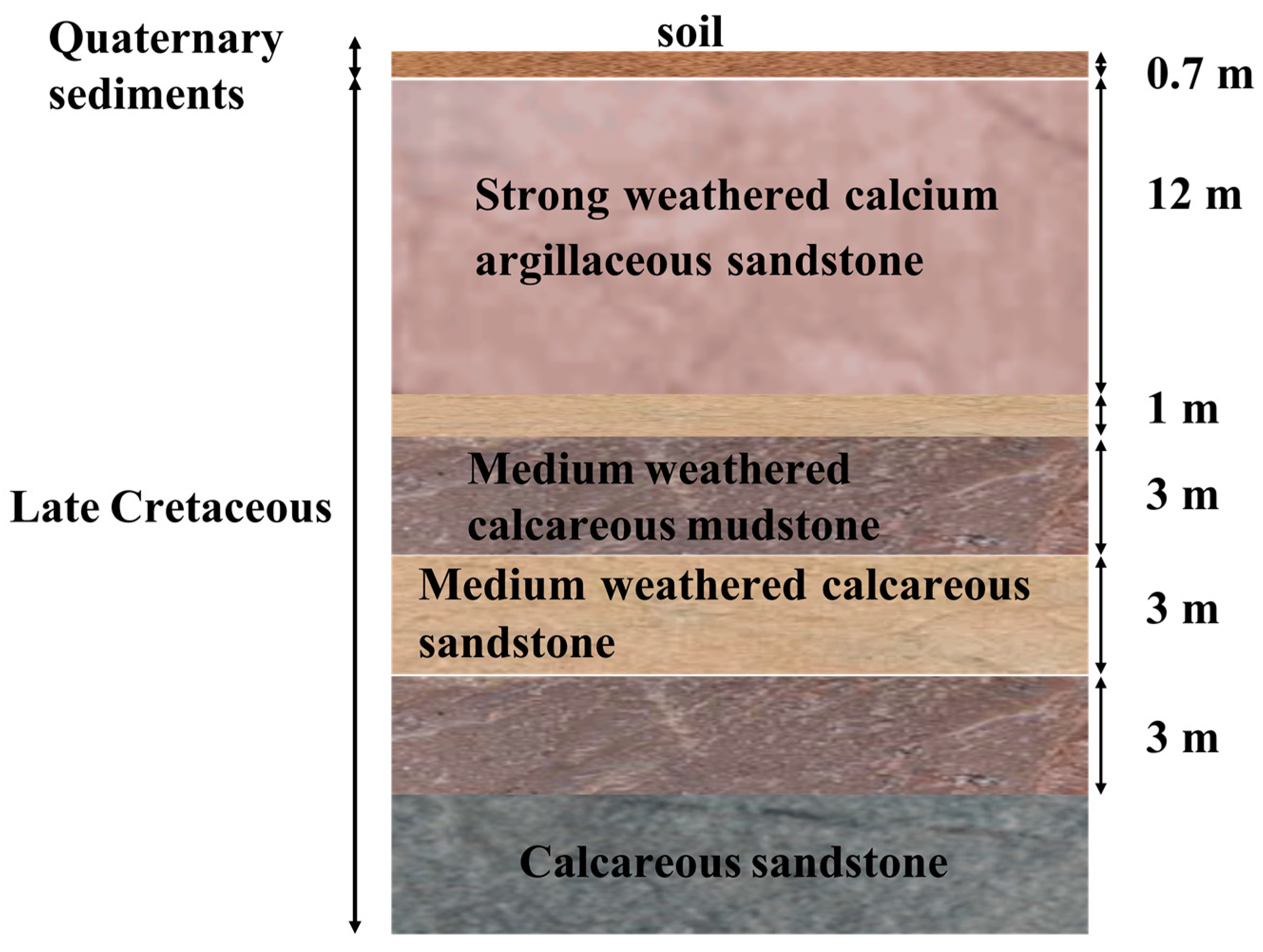 Quaternary sediments

soil

0.7 m

Strong weathered calcium argillaceous sandstone

12 m

1 m

Late Cretaceous

Medium weathered calcareous mudstone

3 m

Medium weathered calcareous sandstone

3 m

3 m

Calcareous sandstone